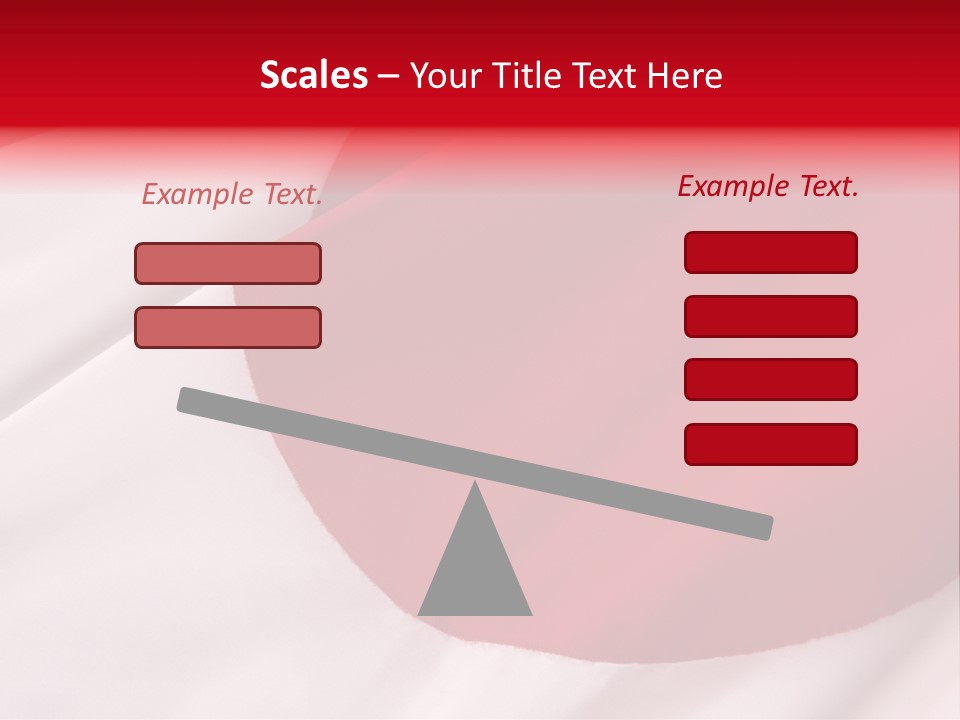 Scales – Your Title Text Here

Example Text.

Example Text.